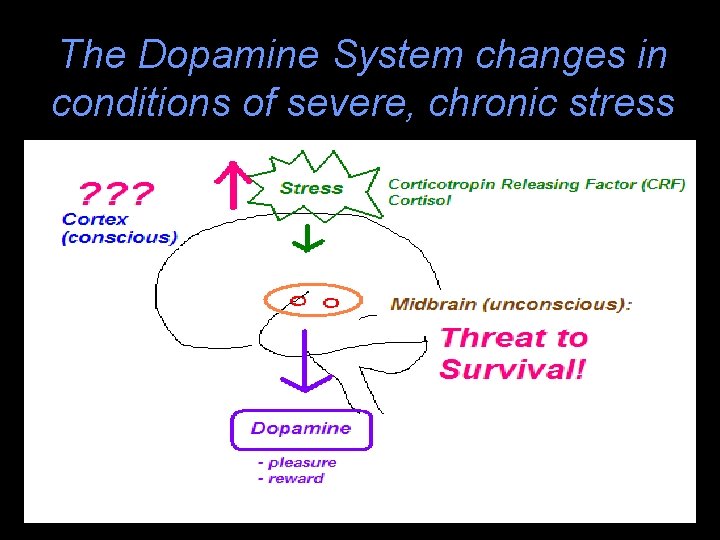 The Dopamine System changes in conditions of severe, chronic stress

???
Cortex
(conscious)

Stress

Corticotropin Releasing Factor (CRF)
Cortisol

Midbrain (unconscious):

Threat to Survival!

Dopamine

- pleasure
- reward